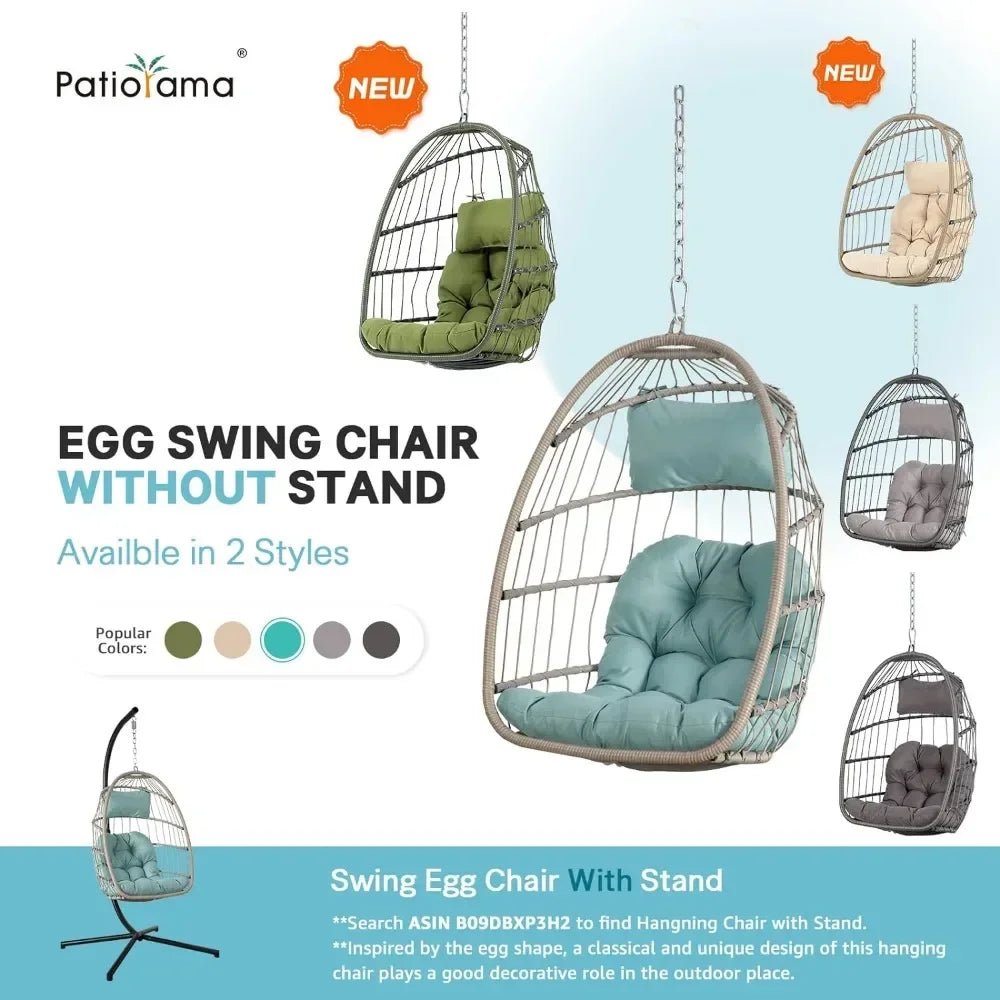 Patiorama®

NEW

NEW

EGG SWING CHAIR WITHOUT STAND

Availble in 2 Styles

Popular Colors:

Swing Egg Chair With Stand

**Search ASIN B09DBXP3H2 to find Hangning Chair with Stand.
**Inspired by the egg shape, a classical and unique design of this hanging chair plays a good decorative role in the outdoor place.